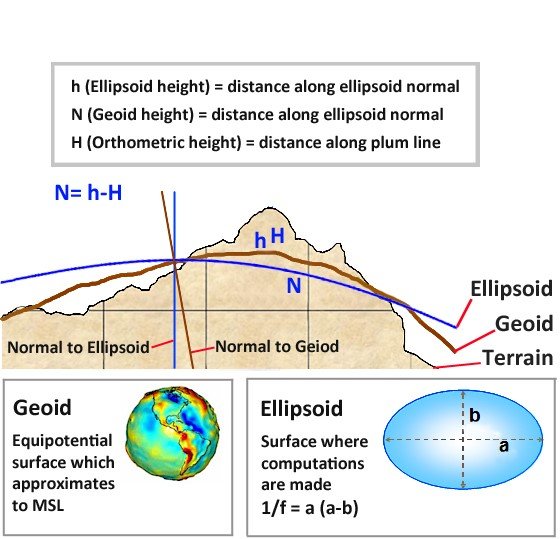 h (Ellipsoid height) = distance along ellipsoid normal
N (Geoid height) = distance along ellipsoid normal
H (Orthometric height) = distance along plum line

N= h-H

h H

N

Ellipsoid
Geoid
Terrain

Normal to Ellipsoid
Normal to Geiod

Geoid
Equipotential surface which approximates to MSL

Ellipsoid
Surface where computations are made
1/f = a (a-b)

b
a